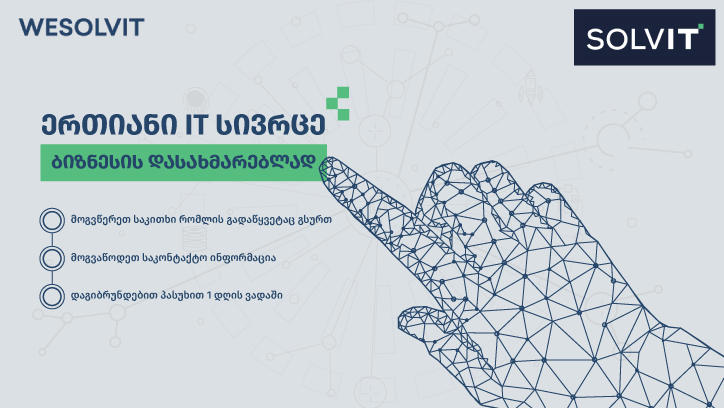 WESOLVIT

SOLVIT

ᲔᲠᲗᲘᲐᲜᲘ IT ᲡᲘᲕᲠᲪᲔ

ᲑᲘᲖᲜᲔᲡᲘᲡ ᲓᲐᲡᲐᲮᲛᲐᲠᲔᲑᲚᲐᲓ

მოგვწერეთ საკითხი რომლის გადაწყვეტაც გსურთ

მოგვაწოდეთ საკონტაქტო ინფორმაცია

დაგიბრუნდებით პასუხით 1 დღის ვადაში